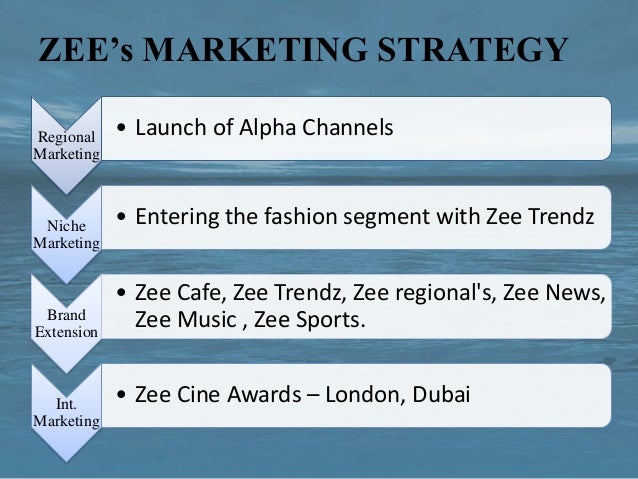 ZEE's MARKETING STRATEGY

Regional Marketing

• Launch of Alpha Channels

Niche Marketing

• Entering the fashion segment with Zee Trendz

Brand Extension

• Zee Cafe, Zee Trendz, Zee regional's, Zee News, Zee Music , Zee Sports.

Int. Marketing

• Zee Cine Awards – London, Dubai